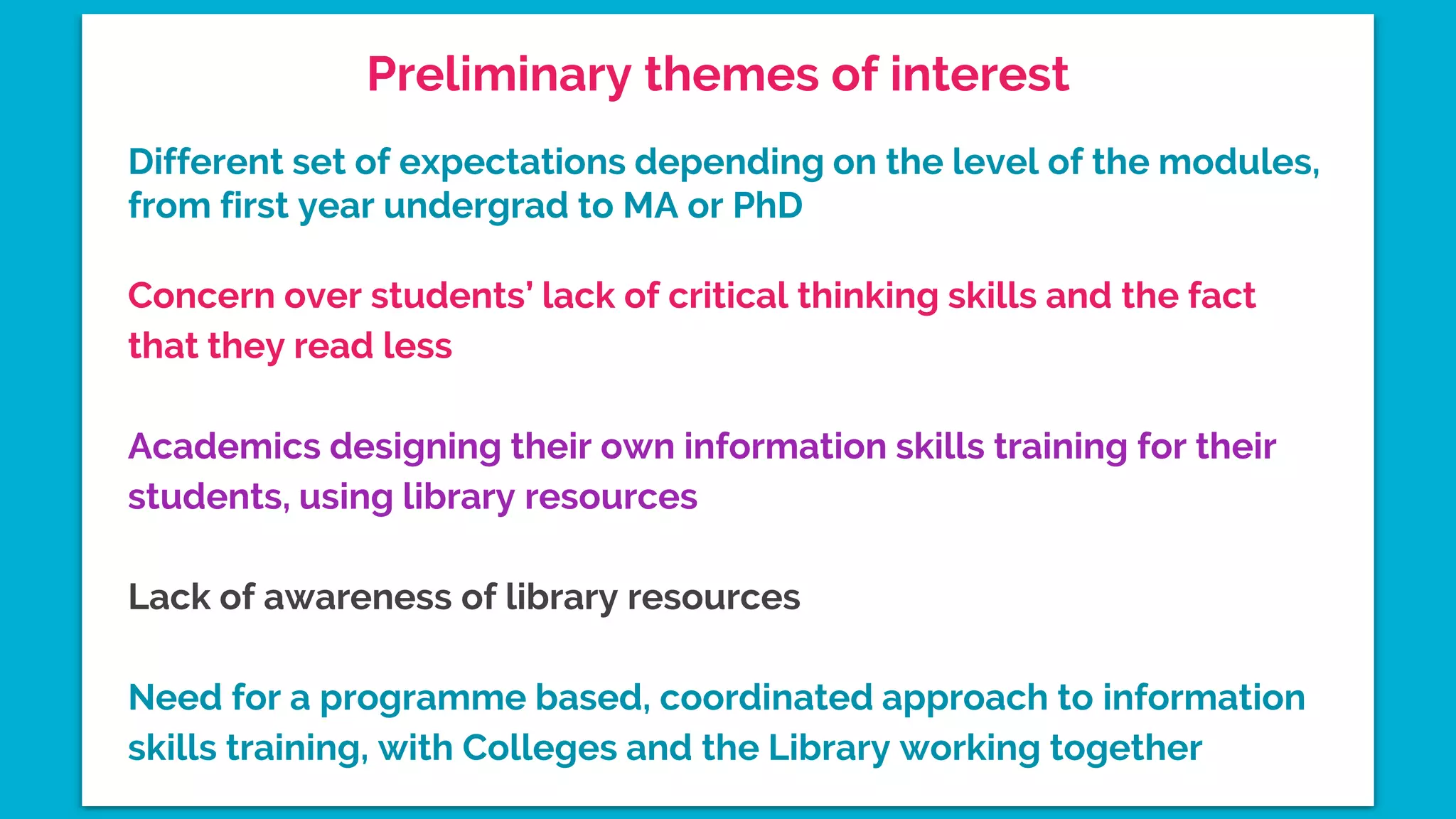 Preliminary themes of interest

Different set of expectations depending on the level of the modules, from first year undergrad to MA or PhD

Concern over students’ lack of critical thinking skills and the fact that they read less

Academics designing their own information skills training for their students, using library resources

Lack of awareness of library resources

Need for a programme based, coordinated approach to information skills training, with Colleges and the Library working together